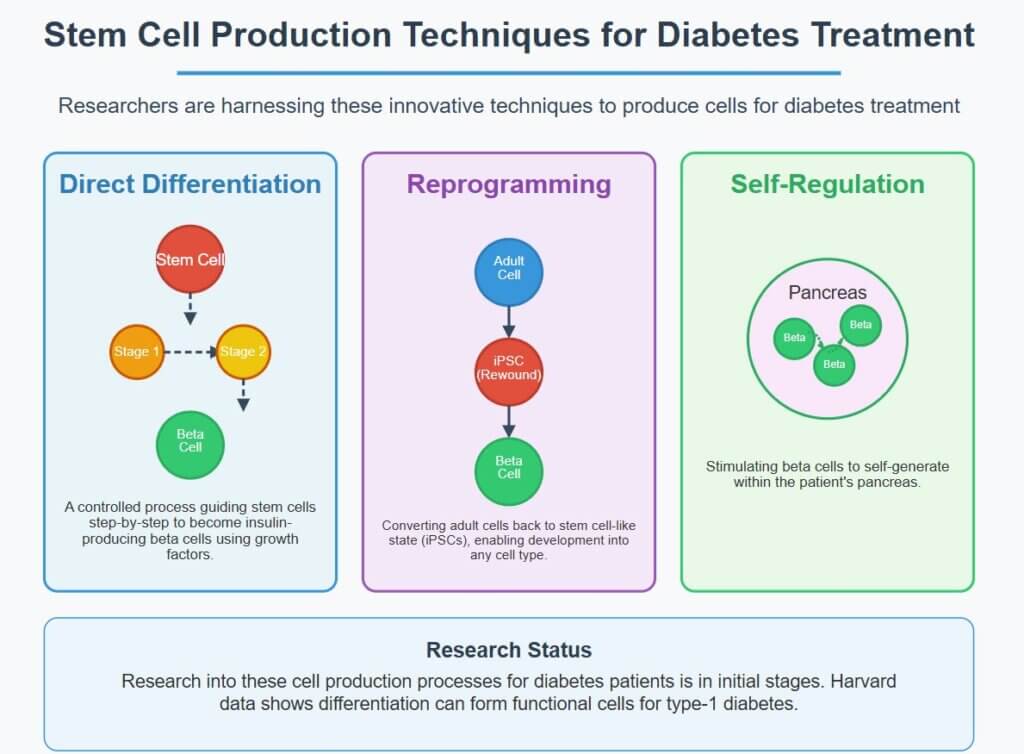 Stem Cell Production Techniques for Diabetes Treatment

Researchers are harnessing these innovative techniques to produce cells for diabetes treatment

Direct Differentiation

Stem Cell

Stage 1

Stage 2

Beta Cell

A controlled process guiding stem cells step-by-step to become insulin-producing beta cells using growth factors.

Reprogramming

Adult Cell

iPSC (Rewound)

Beta Cell

Converting adult cells back to stem cell-like state (iPSCs), enabling development into any cell type.

Self-Regulation

Pancreas

Beta

Beta

Beta

Stimulating beta cells to self-generate within the patient's pancreas.

Research Status

Research into these cell production processes for diabetes patients is in initial stages. Harvard data shows differentiation can form functional cells for type-1 diabetes.